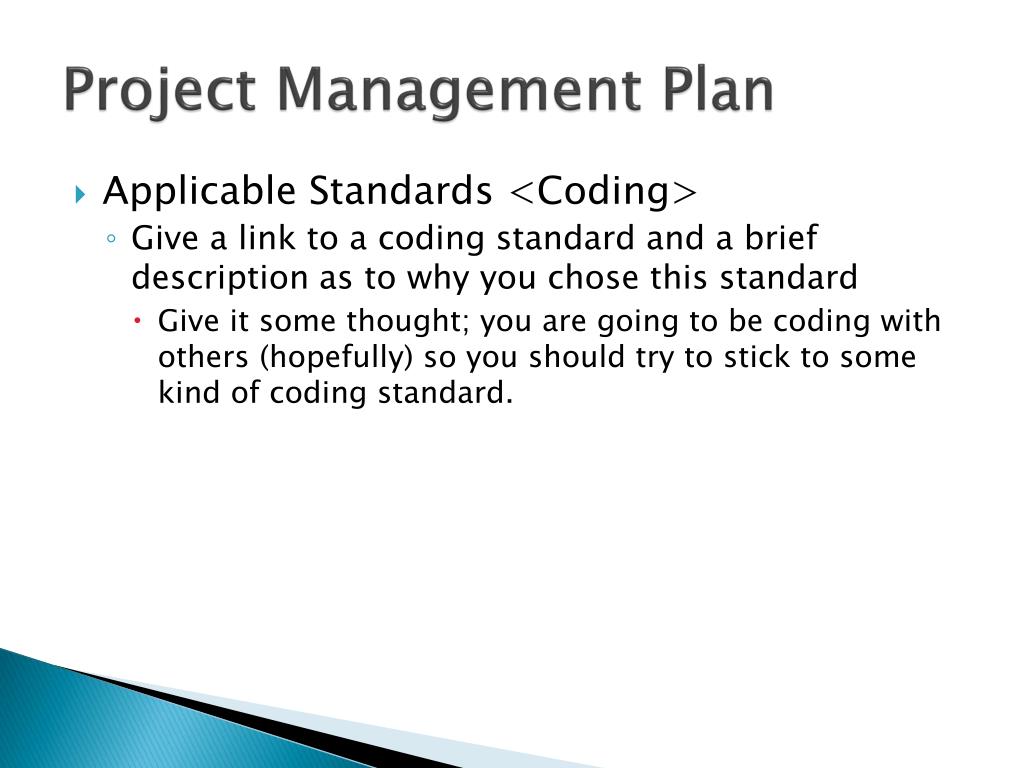 Project Management Plan

Applicable Standards <Coding>

Give a link to a coding standard and a brief description as to why you chose this standard

Give it some thought; you are going to be coding with others (hopefully) so you should try to stick to some kind of coding standard.